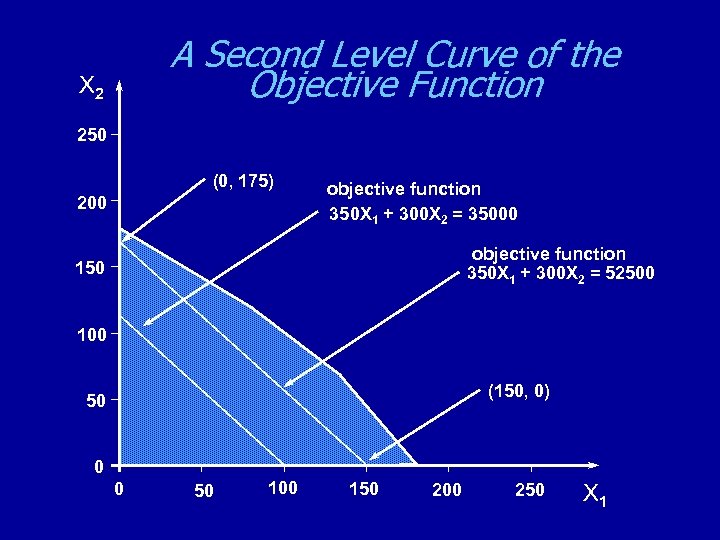 A Second Level Curve of the Objective Function

$X_2$

250

200

150

100

50

0

(0, 175)

objective function
$350X_1 + 300X_2 = 35000$

objective function
$350X_1 + 300X_2 = 52500$

(150, 0)

0 50 100 150 200 250

$X_1$